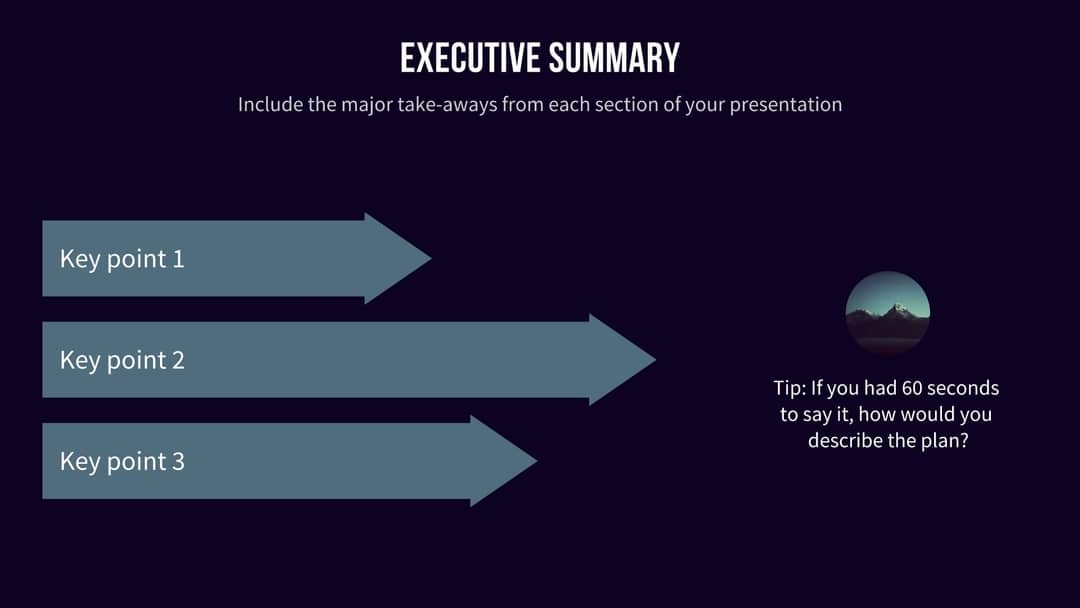 EXECUTIVE SUMMARY

Include the major take-aways from each section of your presentation

Key point 1

Key point 2

Key point 3

Tip: If you had 60 seconds to say it, how would you describe the plan?